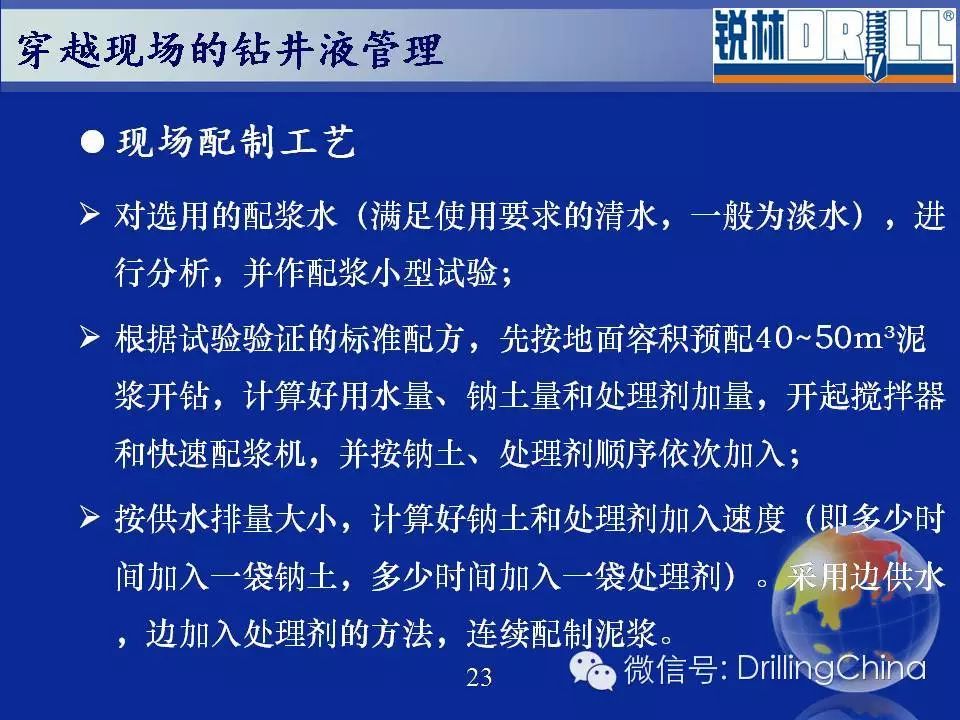 穿越现场的钻井液管理

锐林DRILL®

● 现场配制工艺

➢ 对选用的配浆水（满足使用要求的清水，一般为淡水），进行分析，并作配浆小型试验；

➢ 根据试验验证的标准配方，先按地面容积预配40~50m³泥浆开钻，计算好用水量、钠土量和处理剂加量，开起搅拌器和快速配浆机，并按钠土、处理剂顺序依次加入；

➢ 按供水排量大小，计算好钠土和处理剂加入速度（即多少时间加入一袋钠土，多少时间加入一袋处理剂）。采用边供水，边加入处理剂的方法，连续配制泥浆。

23

微信号: DrillingChina